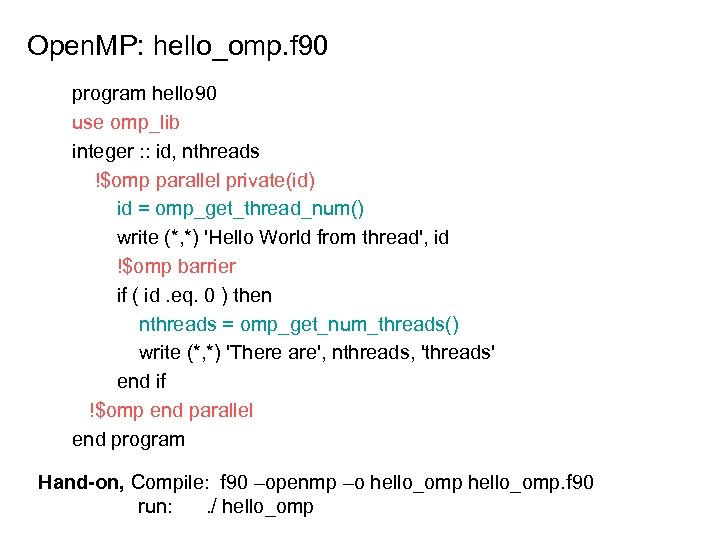 OpenMP: hello_omp.f90

program hello90
use omp_lib
integer :: id, nthreads
!$omp parallel private(id)
id = omp_get_thread_num()
write (*,*) 'Hello World from thread', id
!$omp barrier
if ( id .eq. 0 ) then
nthreads = omp_get_num_threads()
write (*,*) 'There are', nthreads, 'threads'
end if
!$omp end parallel
end program

Hand-on, Compile: f90 –openmp –o hello_omp hello_omp.f90
run: ./ hello_omp